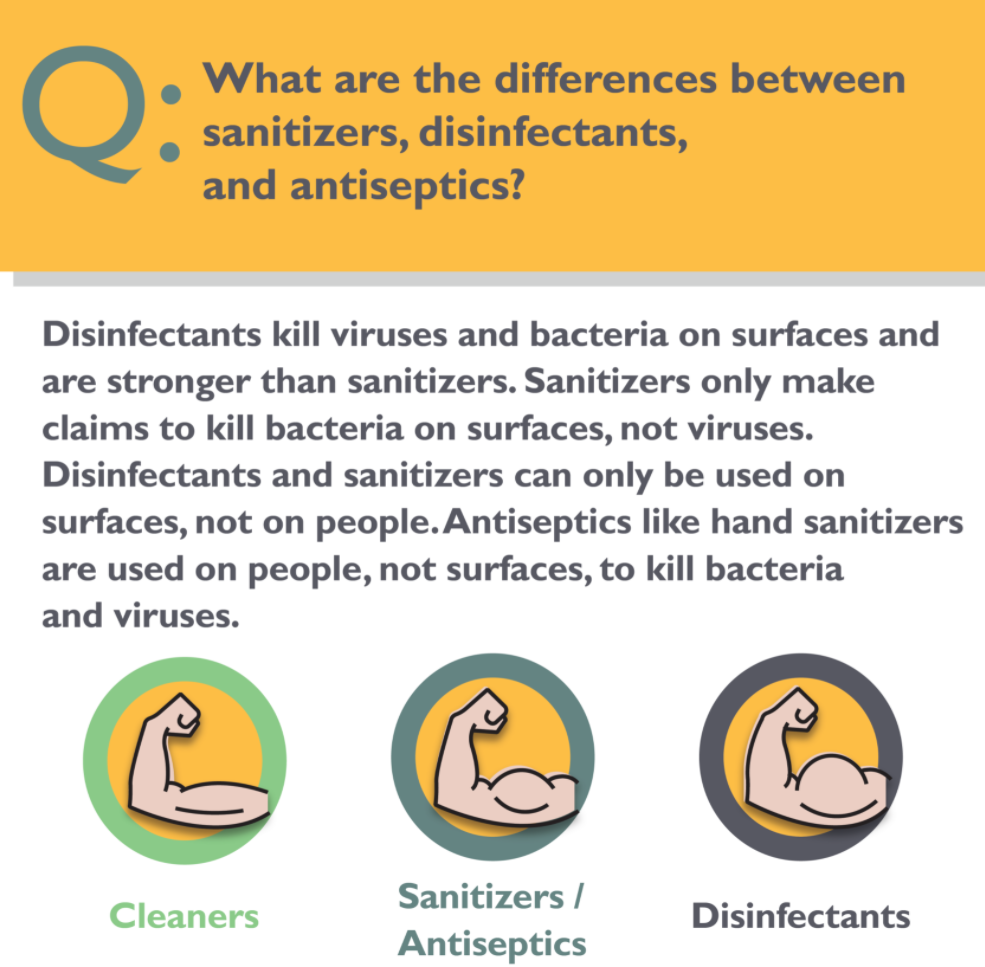 Q: What are the differences between sanitizers, disinfectants, and antiseptics?

Disinfectants kill viruses and bacteria on surfaces and are stronger than sanitizers. Sanitizers only make claims to kill bacteria on surfaces, not viruses. Disinfectants and sanitizers can only be used on surfaces, not on people. Antiseptics like hand sanitizers are used on people, not surfaces, to kill bacteria and viruses.

Cleaners

Sanitizers / Antiseptics

Disinfectants